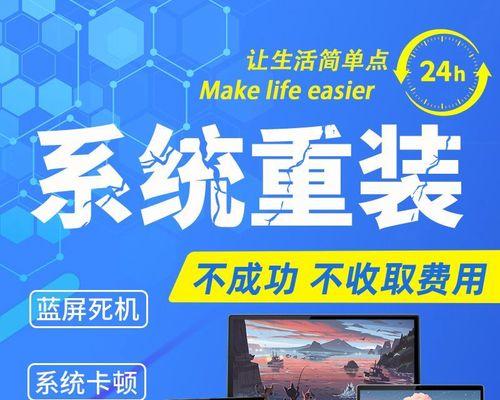 让生活简单点
Make life easier
24h

系统重装

不成功 不收取费用

蓝屏死机

系统卡顿